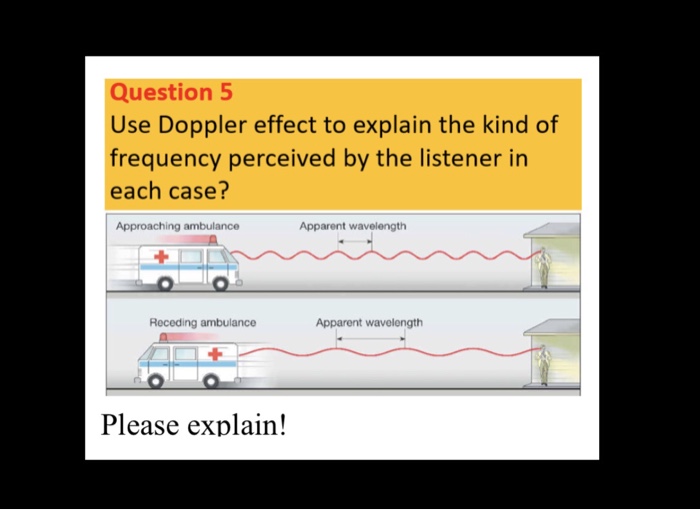 Question 5
Use Doppler effect to explain the kind of frequency perceived by the listener in each case?

Approaching ambulance

Apparent wavelength

Receding ambulance

Apparent wavelength

Please explain!